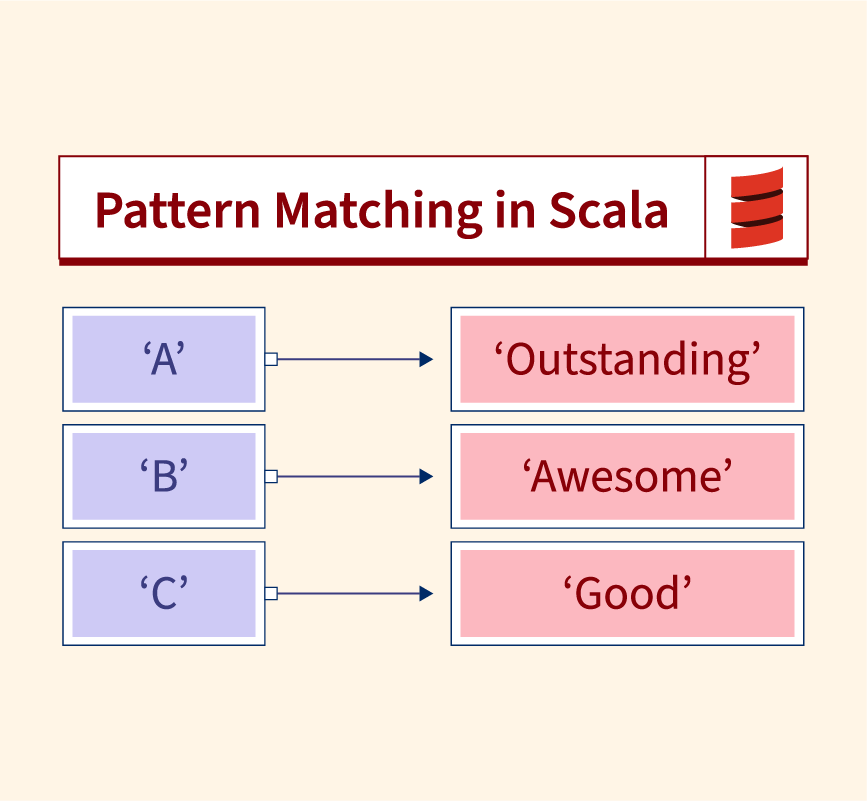 Pattern Matching in Scala

‘A’

‘Outstanding’

‘B’

‘Awesome’

‘C’

‘Good’